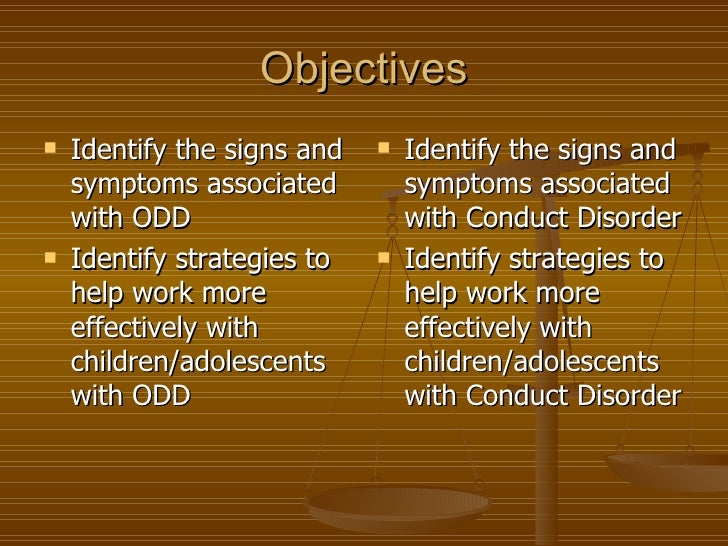 Objectives

- Identify the signs and symptoms associated with ODD
- Identify strategies to help work more effectively with children/adolescents with ODD

- Identify the signs and symptoms associated with Conduct Disorder
- Identify strategies to help work more effectively with children/adolescents with Conduct Disorder